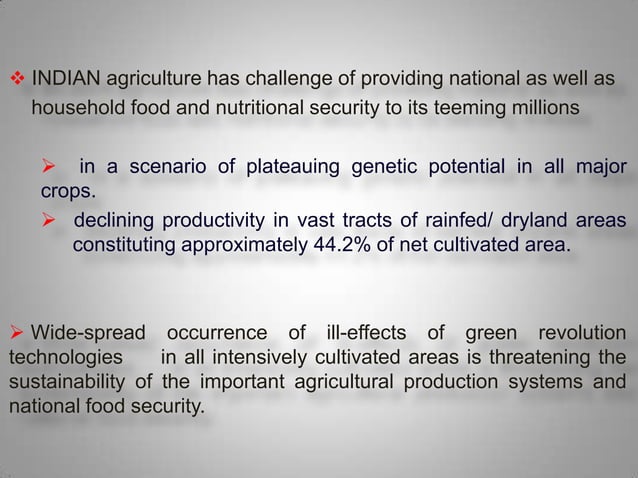 ❖ INDIAN agriculture has challenge of providing national as well as household food and nutritional security to its teeming millions

➢ in a scenario of plateauing genetic potential in all major crops.

➢ declining productivity in vast tracts of rainfed/ dryland areas constituting approximately 44.2% of net cultivated area.

➢ Wide-spread occurrence of ill-effects of green revolution technologies in all intensively cultivated areas is threatening the sustainability of the important agricultural production systems and national food security.